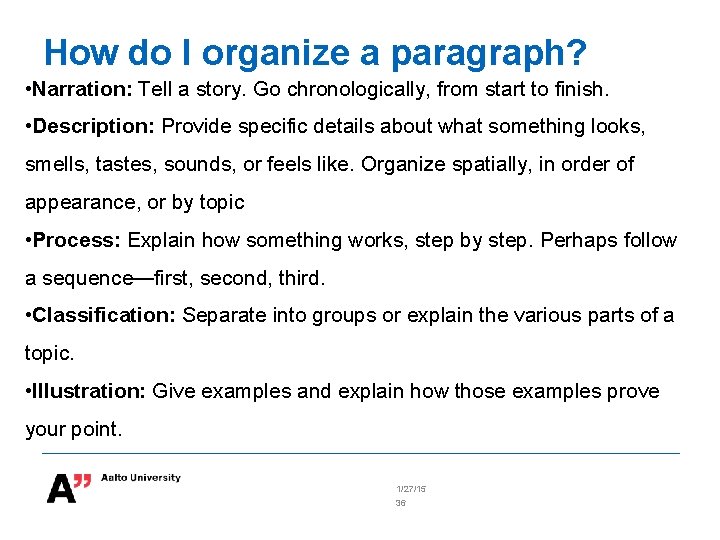 How do I organize a paragraph?

•Narration: Tell a story. Go chronologically, from start to finish.

•Description: Provide specific details about what something looks, smells, tastes, sounds, or feels like. Organize spatially, in order of appearance, or by topic

•Process: Explain how something works, step by step. Perhaps follow a sequence—first, second, third.

•Classification: Separate into groups or explain the various parts of a topic.

•Illustration: Give examples and explain how those examples prove your point.

A" Aalto University

1/27/15
36